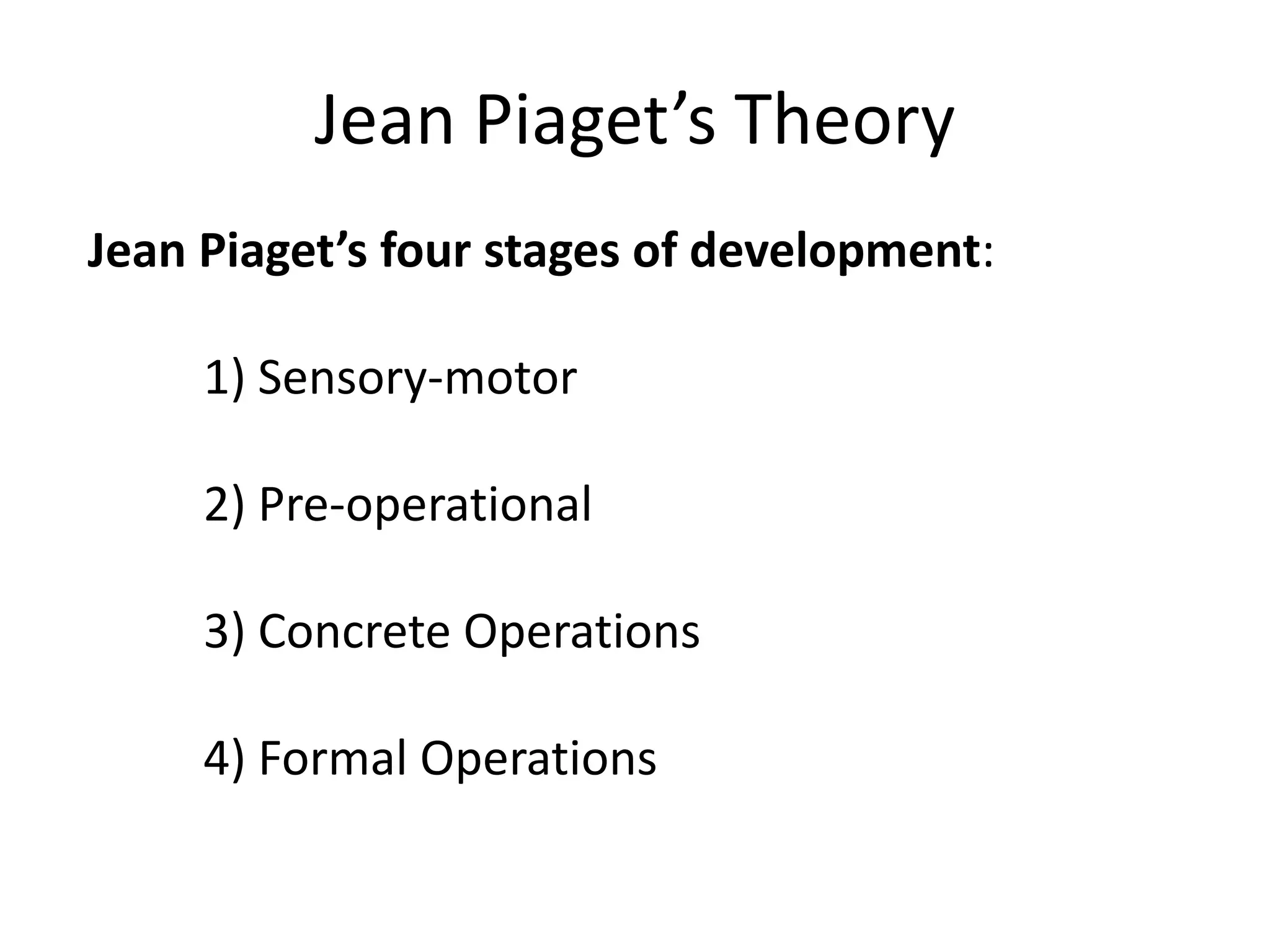 Jean Piaget’s Theory

Jean Piaget’s four stages of development:

1) Sensory-motor

2) Pre-operational

3) Concrete Operations

4) Formal Operations